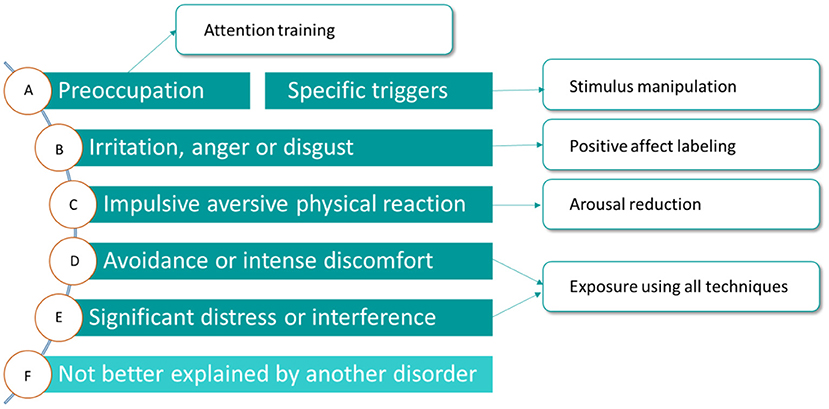 Attention training

A Preoccupation

Specific triggers

Stimulus manipulation

B Irritation, anger or disgust

Positive affect labeling

C Impulsive aversive physical reaction

Arousal reduction

D Avoidance or intense discomfort

Exposure using all techniques

E Significant distress or interference

F Not better explained by another disorder